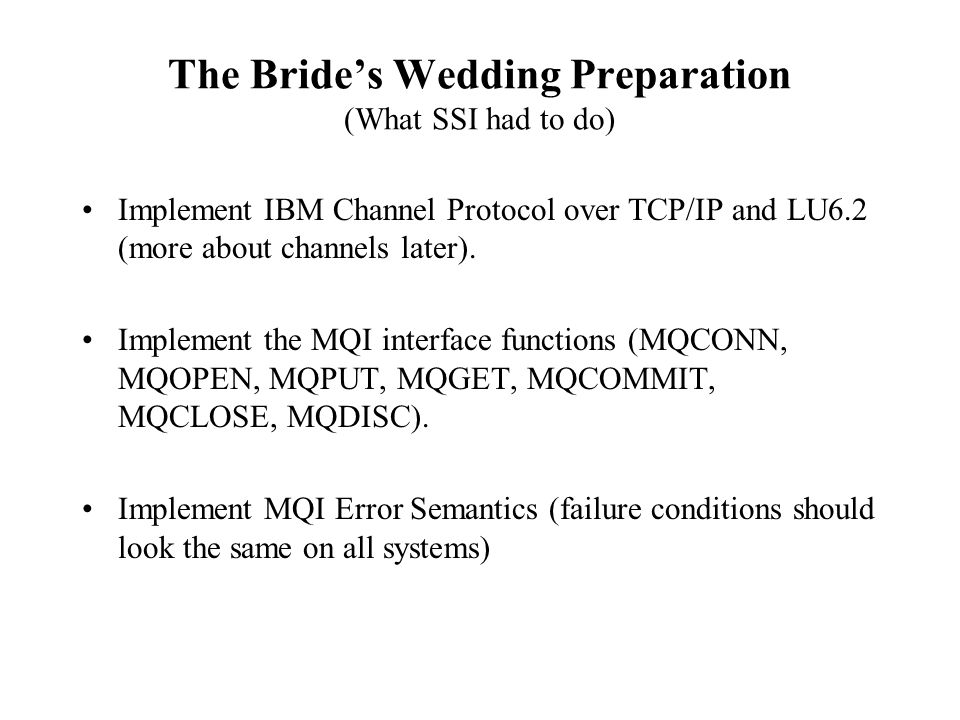 The Bride's Wedding Preparation
(What SSI had to do)

• Implement IBM Channel Protocol over TCP/IP and LU6.2 (more about channels later).

• Implement the MQI interface functions (MQCONN, MQOPEN, MQPUT, MQGET, MQCOMMIT, MQCLOSE, MQDISC).

• Implement MQI Error Semantics (failure conditions should look the same on all systems)